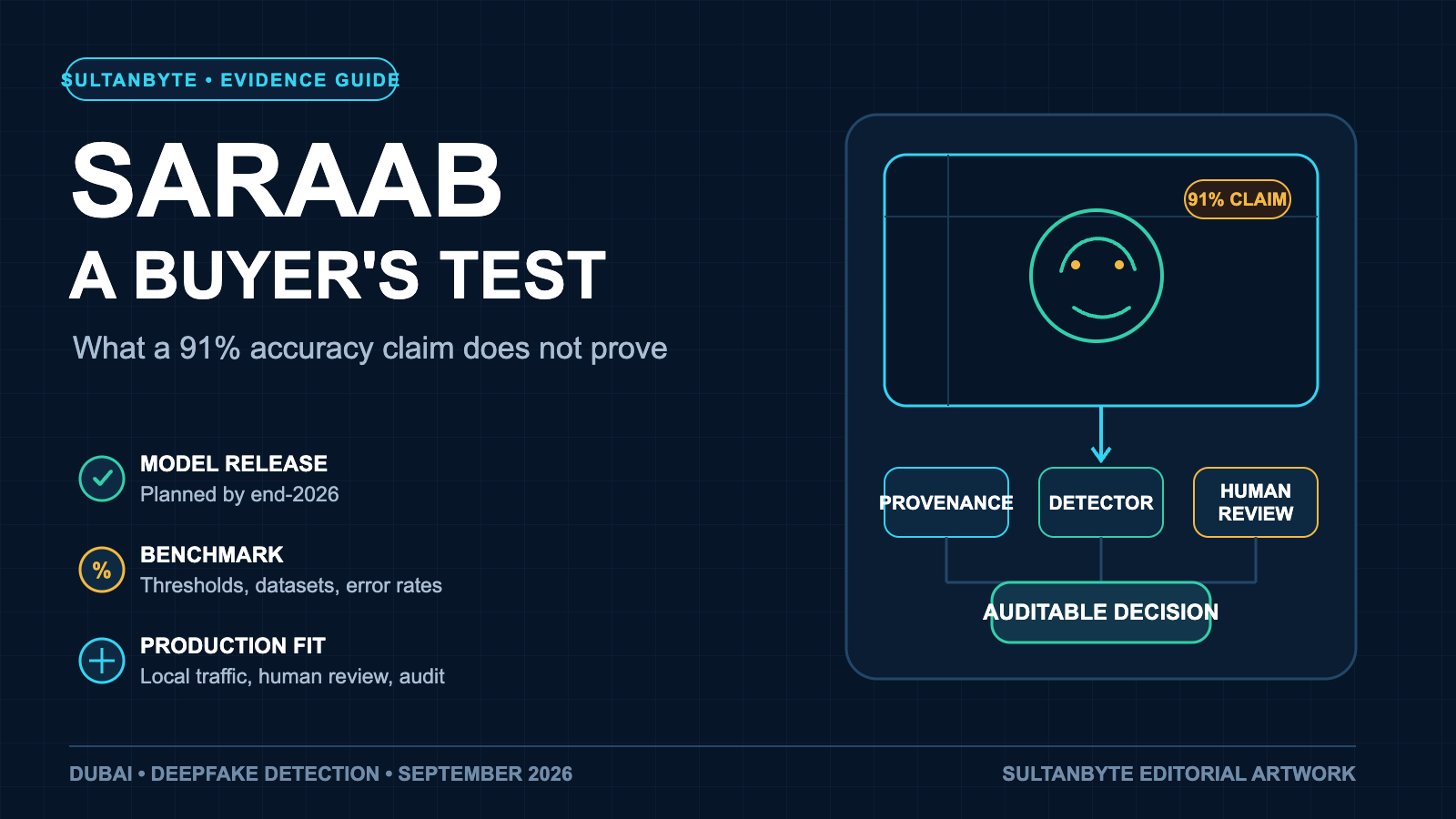 SULTANBYTE • EVIDENCE GUIDE

SARAAB
A BUYER'S TEST

What a 91% accuracy claim does not prove

MODEL RELEASE
Planned by end-2026

%

BENCHMARK
Thresholds, datasets, error rates

PRODUCTION FIT
Local traffic, human review, audit

91% CLAIM

PROVENANCE

DETECTOR

HUMAN REVIEW

AUDITABLE DECISION

DUBAI • DEEPFAKE DETECTION • SEPTEMBER 2026

SULTANBYTE EDITORIAL ARTWORK